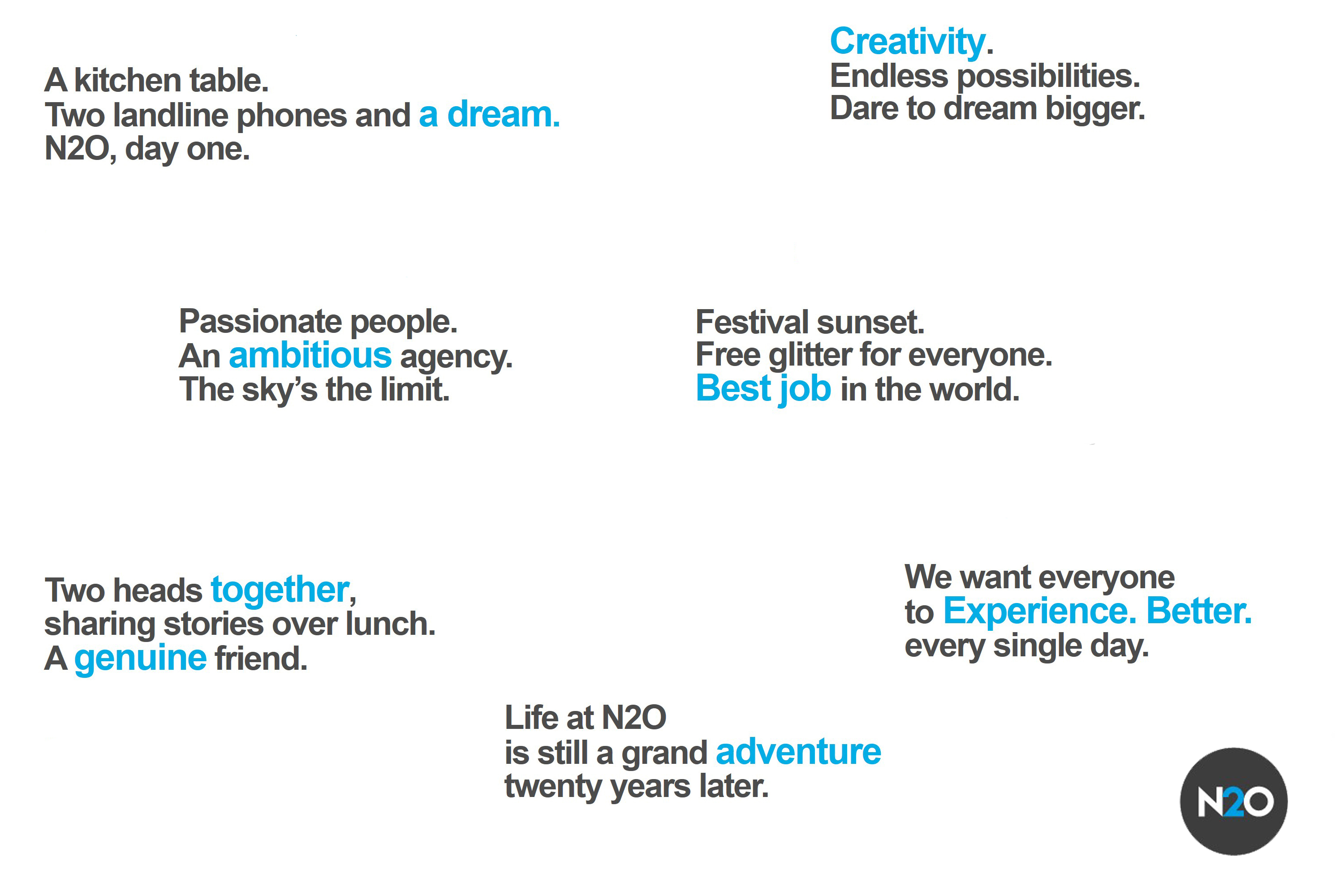 A kitchen table.
Two landline phones and a dream.
N2O, day one.

Creativity.
Endless possibilities.
Dare to dream bigger.

Passionate people.
An ambitious agency.
The sky's the limit.

Festival sunset.
Free glitter for everyone.
Best job in the world.

Two heads together,
sharing stories over lunch.
A genuine friend.

We want everyone
to Experience. Better.
every single day.

Life at N2O
is still a grand adventure
twenty years later.

N2O